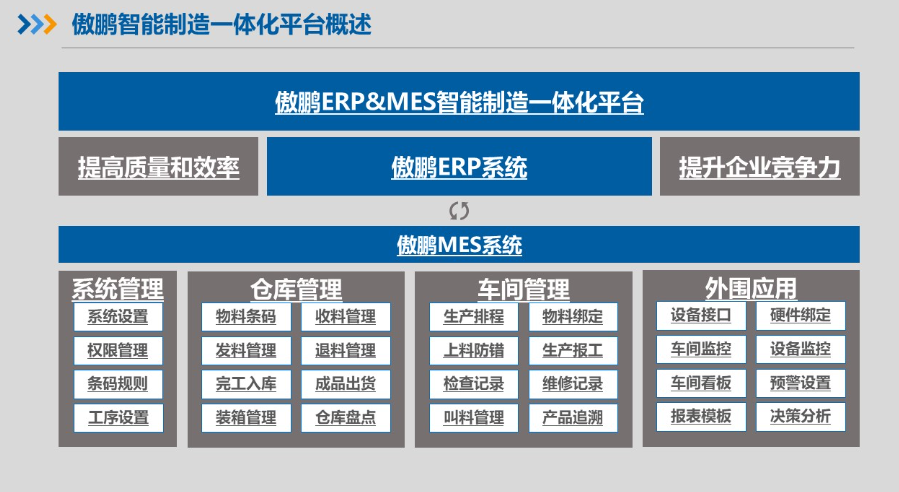 傲鹏智能制造一体化平台概述

傲鹏ERP&MES智能制造一体化平台

提高质量和效率

傲鹏ERP系统

提升企业竞争力

傲鹏MES系统

系统管理
系统设置
权限管理
条码规则
工序设置

仓库管理
物料条码
收料管理
发料管理
退料管理
完工入库
成品出货
装箱管理
仓库盘点

车间管理
生产排程
物料绑定
上料防错
生产报工
检查记录
维修记录
叫料管理
产品追溯

外围应用
设备接口
硬件绑定
车间监控
设备监控
车间看板
预警设置
报表模板
决策分析